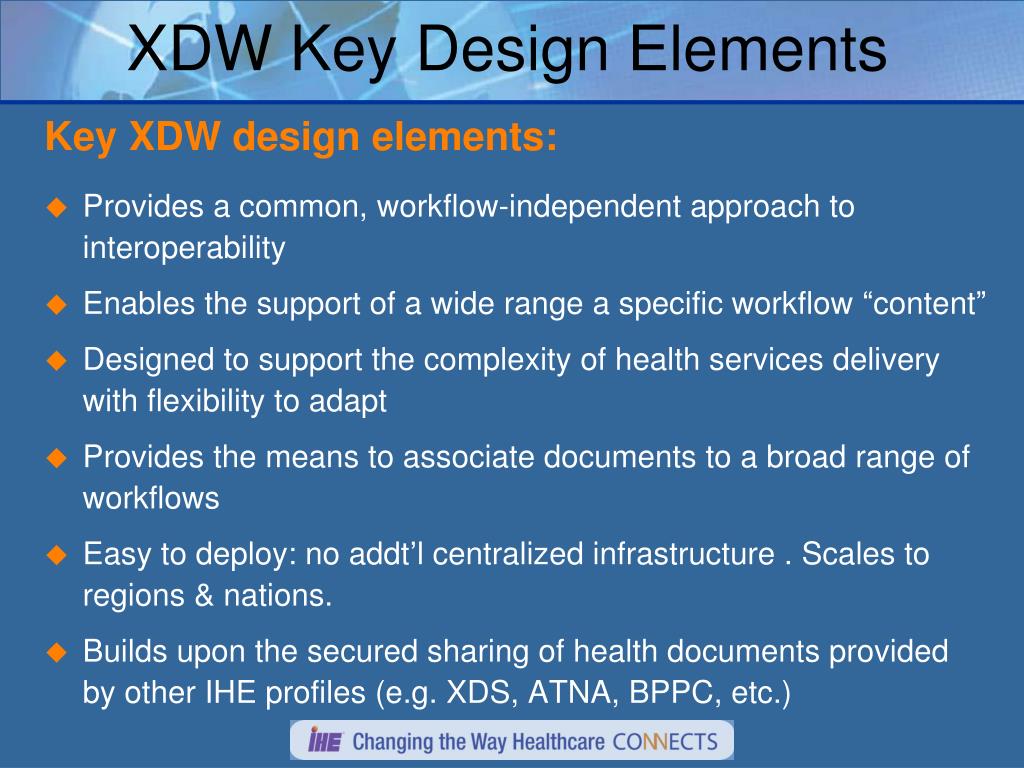 XDW Key Design Elements

Key XDW design elements:

◆ Provides a common, workflow-independent approach to interoperability

◆ Enables the support of a wide range a specific workflow “content”

◆ Designed to support the complexity of health services delivery with flexibility to adapt

◆ Provides the means to associate documents to a broad range of workflows

◆ Easy to deploy: no addt’l centralized infrastructure . Scales to regions & nations.

◆ Builds upon the secured sharing of health documents provided by other IHE profiles (e.g. XDS, ATNA, BPPC, etc.)

IHE Changing the Way Healthcare CONNECTS